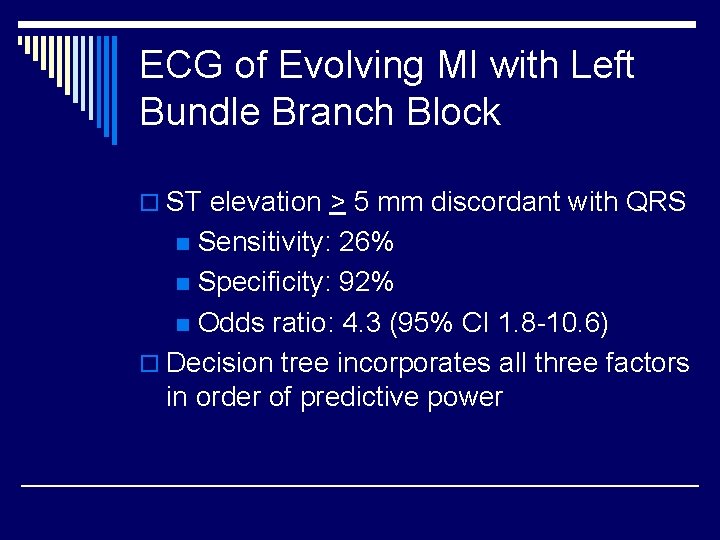 ECG of Evolving MI with Left Bundle Branch Block

ST elevation $\geq$ 5 mm discordant with QRS

Sensitivity: 26%

Specificity: 92%

Odds ratio: 4.3 (95% CI 1.8-10.6)

Decision tree incorporates all three factors in order of predictive power